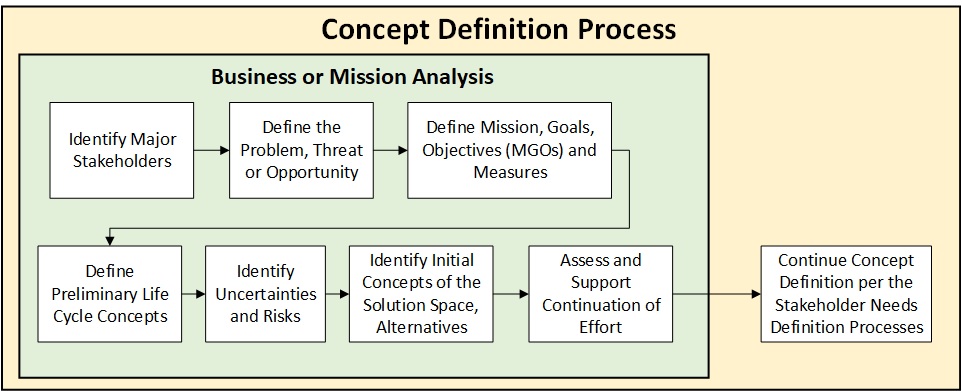 Concept Definition Process

Business or Mission Analysis

Identify Major Stakeholders

Define the Problem, Threat or Opportunity

Define Mission, Goals, Objectives (MGOs) and Measures

Define Preliminary Life Cycle Concepts

Identify Uncertainties and Risks

Identify Initial Concepts of the Solution Space, Alternatives

Assess and Support Continuation of Effort

Continue Concept Definition per the Stakeholder Needs Definition Processes